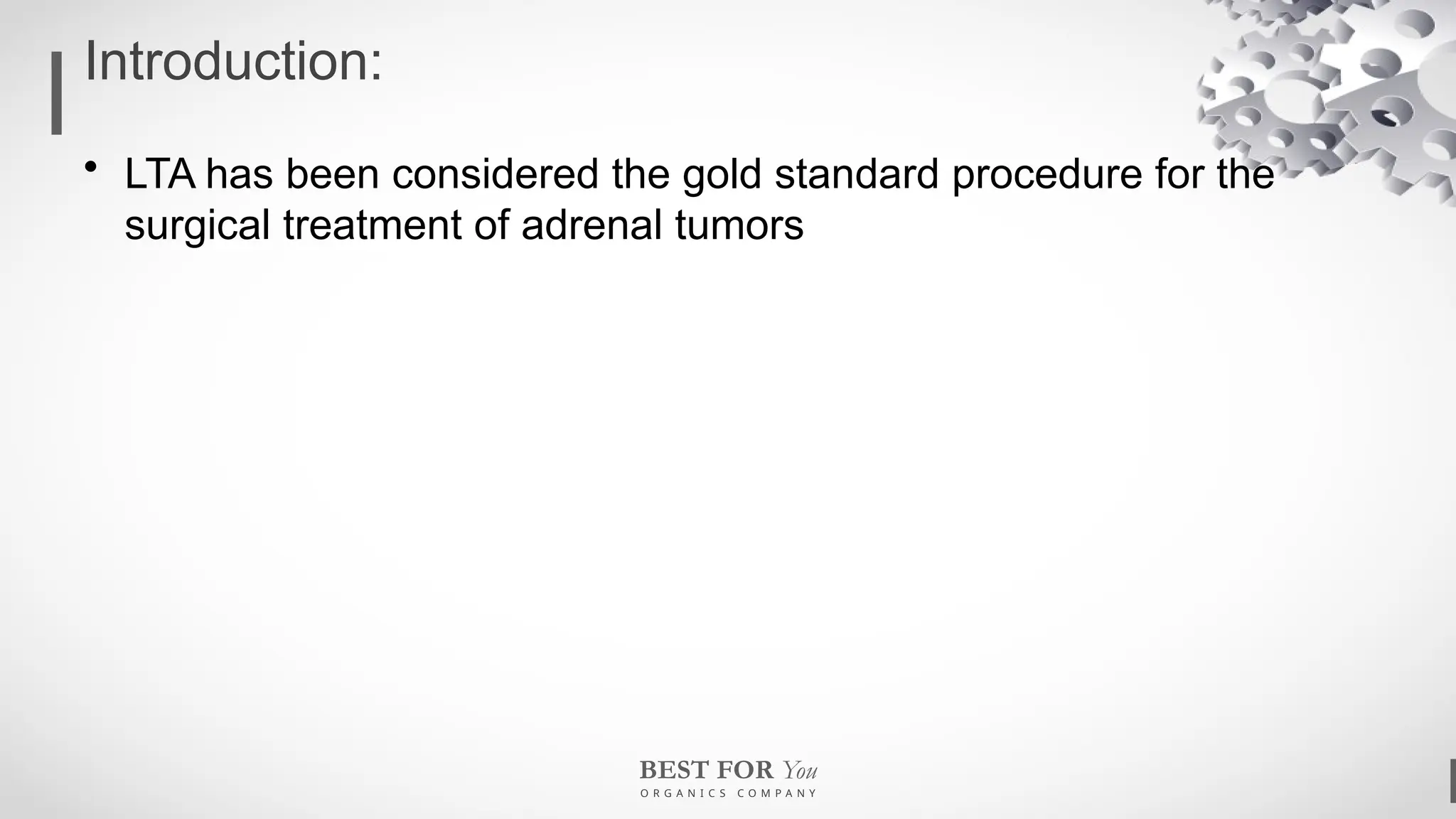 Introduction:

• LTA has been considered the gold standard procedure for the surgical treatment of adrenal tumors

BEST FOR You
ORGANICS COMPANY